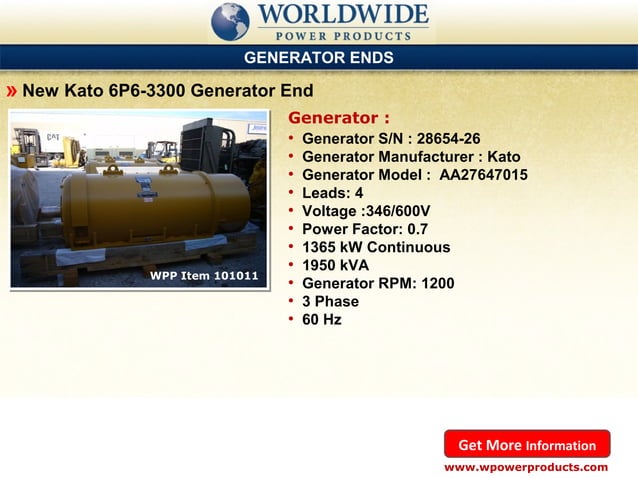 WORLDWIDE
POWER PRODUCTS

GENERATOR ENDS

» New Kato 6P6-3300 Generator End

CAT

WPP Item 101011

Generator :
• Generator S/N : 28654-26
• Generator Manufacturer : Kato
• Generator Model : AA27647015
• Leads: 4
• Voltage :346/600V
• Power Factor: 0.7
• 1365 kW Continuous
• 1950 kVA
• Generator RPM: 1200
• 3 Phase
• 60 Hz

Get More Information
www.wpowerproducts.com